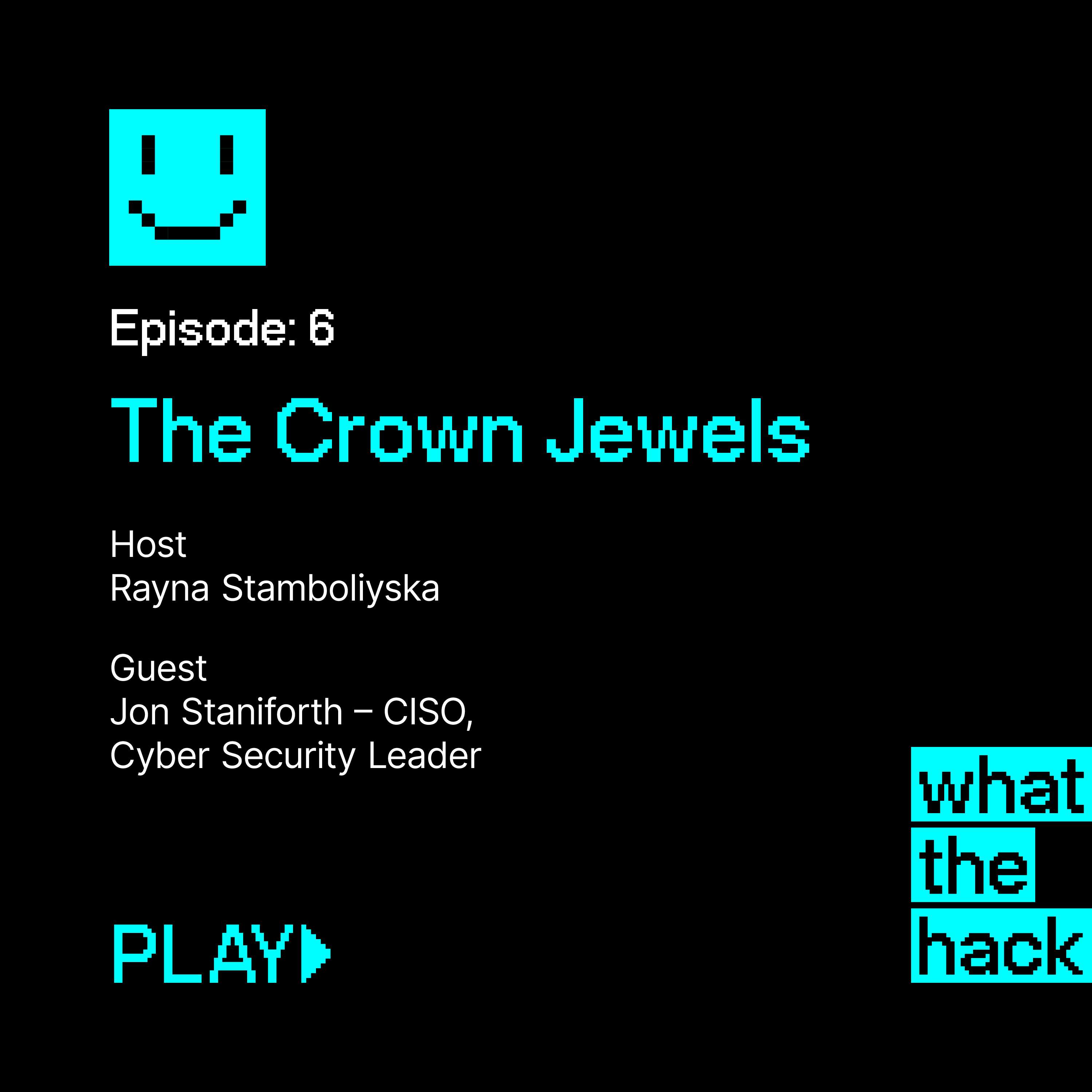 Episode: 6

The Crown Jewels

Host
Rayna Stamboliyska

Guest
Jon Staniforth – CISO, Cyber Security Leader

PLAY

what
the
hack